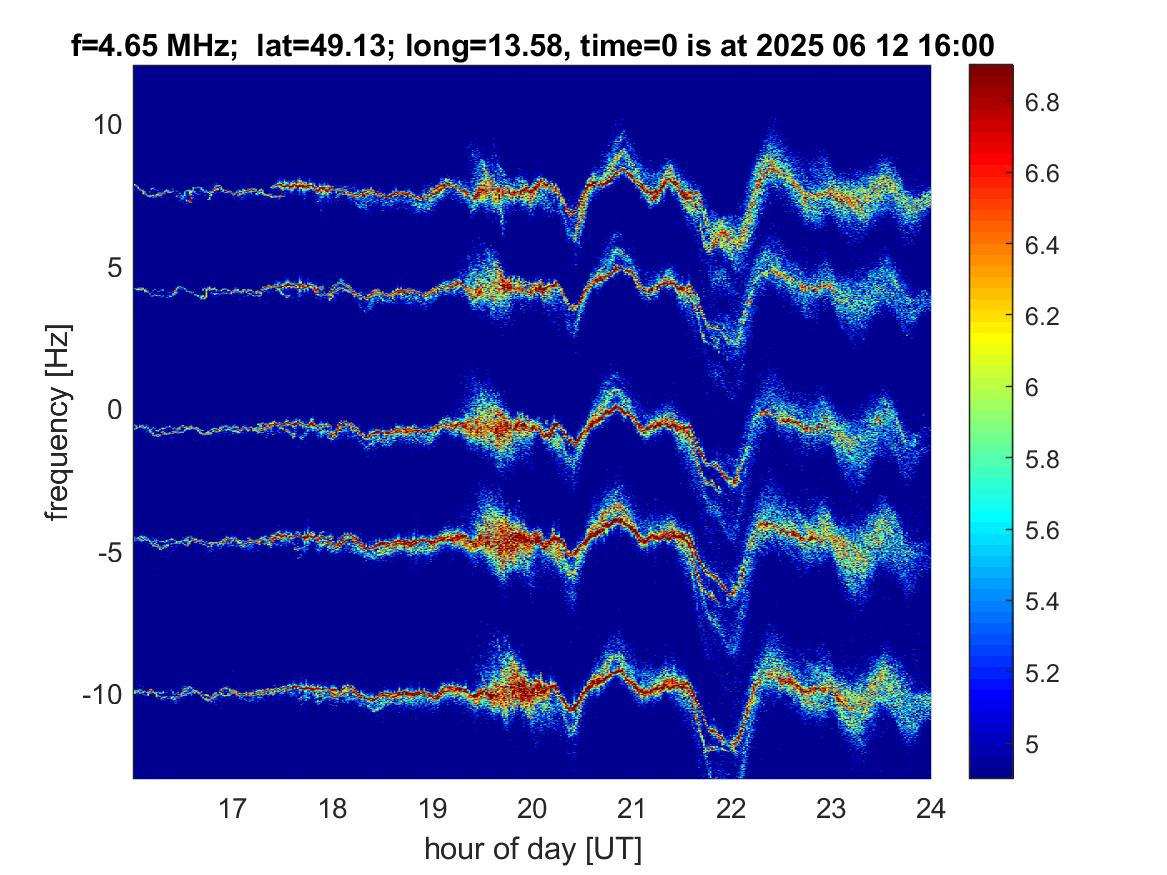 f=4.65 MHz; lat=49.13; long=13.58, time=0 is at 2025 06 12 16:00

frequency [Hz]

10
5
0
-5
-10

17 18 19 20 21 22 23 24

hour of day [UT]

6.8
6.6
6.4
6.2
6
5.8
5.6
5.4
5.2
5